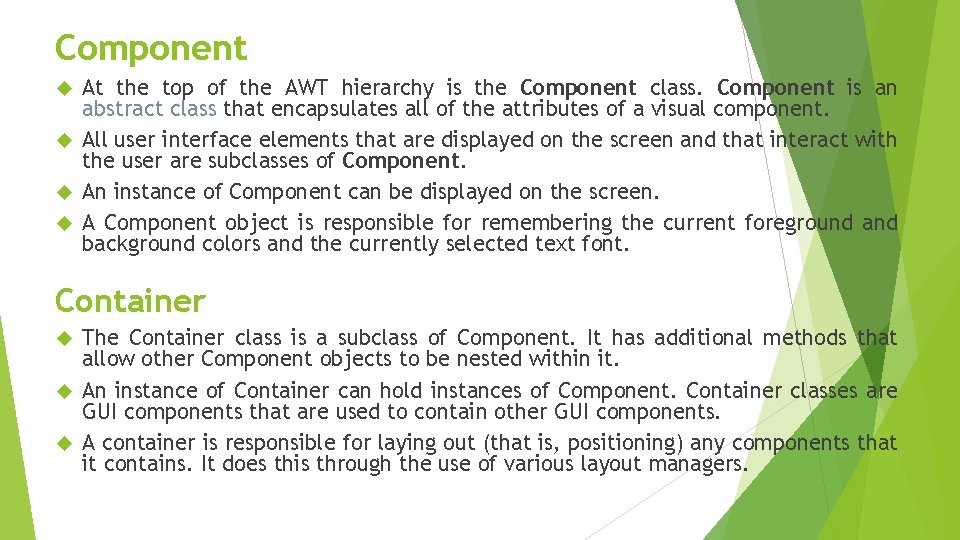 Component

At the top of the AWT hierarchy is the Component class. Component is an abstract class that encapsulates all of the attributes of a visual component.

All user interface elements that are displayed on the screen and that interact with the user are subclasses of Component.

An instance of Component can be displayed on the screen.

A Component object is responsible for remembering the current foreground and background colors and the currently selected text font.

Container

The Container class is a subclass of Component. It has additional methods that allow other Component objects to be nested within it.

An instance of Container can hold instances of Component. Container classes are GUI components that are used to contain other GUI components.

A container is responsible for laying out (that is, positioning) any components that it contains. It does this through the use of various layout managers.